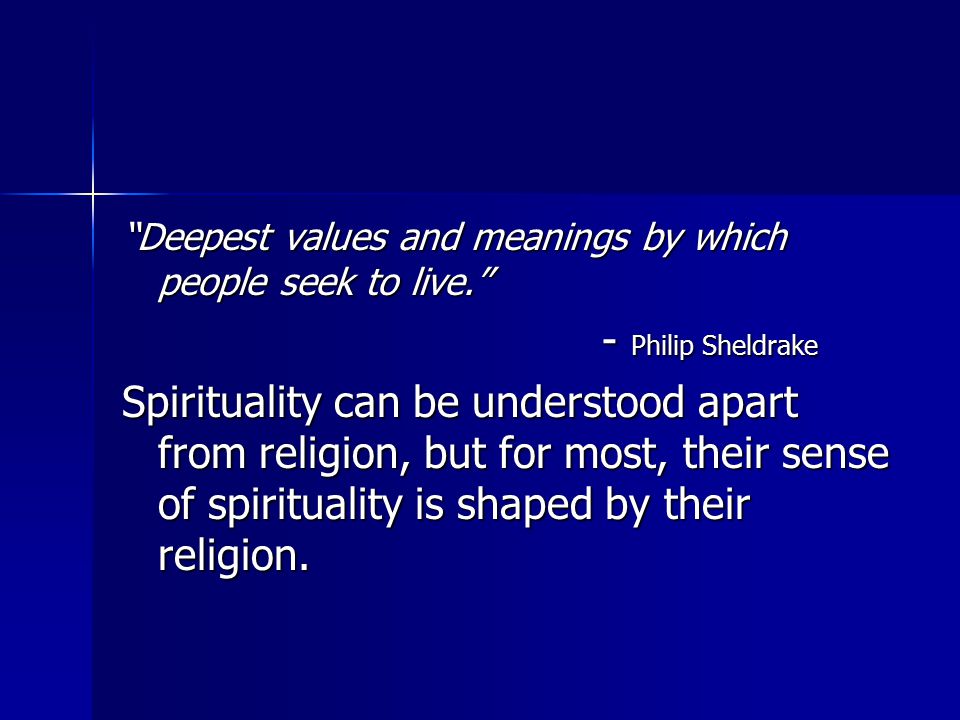 “Deepest values and meanings by which people seek to live.”

- Philip Sheldrake

Spirituality can be understood apart from religion, but for most, their sense of spirituality is shaped by their religion.